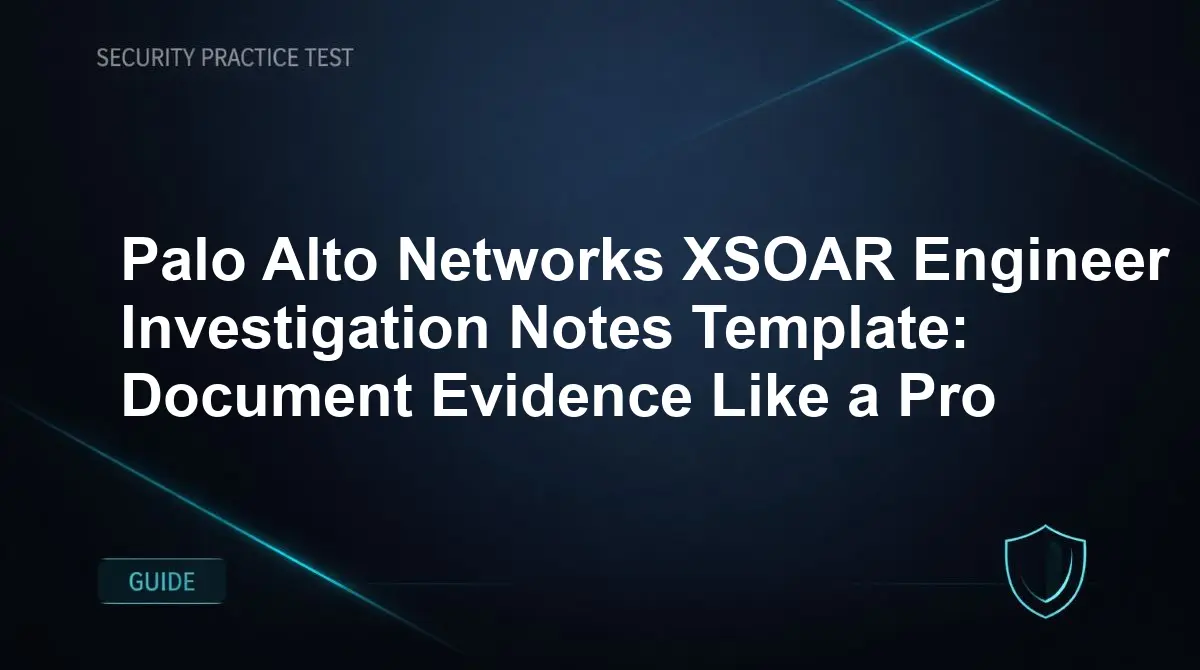 SECURITY PRACTICE TEST

Palo Alto Networks XSOAR Engineer Investigation Notes Template: Document Evidence Like a Pro

GUIDE